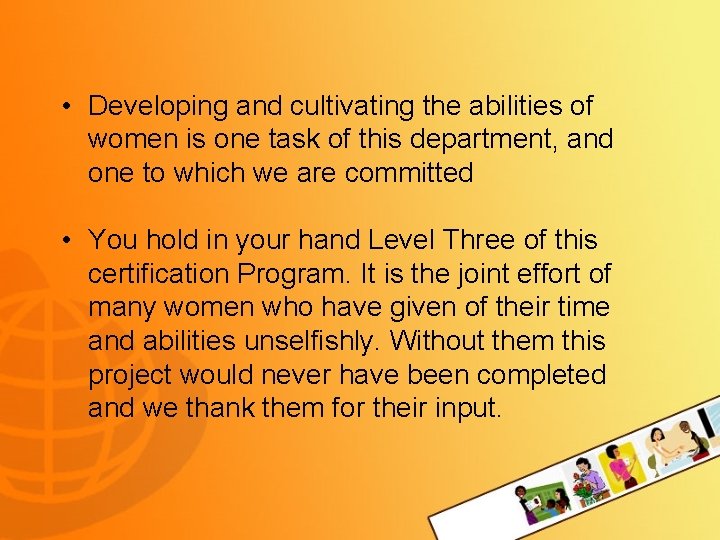 • Developing and cultivating the abilities of women is one task of this department, and one to which we are committed

• You hold in your hand Level Three of this certification Program. It is the joint effort of many women who have given of their time and abilities unselfishly. Without them this project would never have been completed and we thank them for their input.